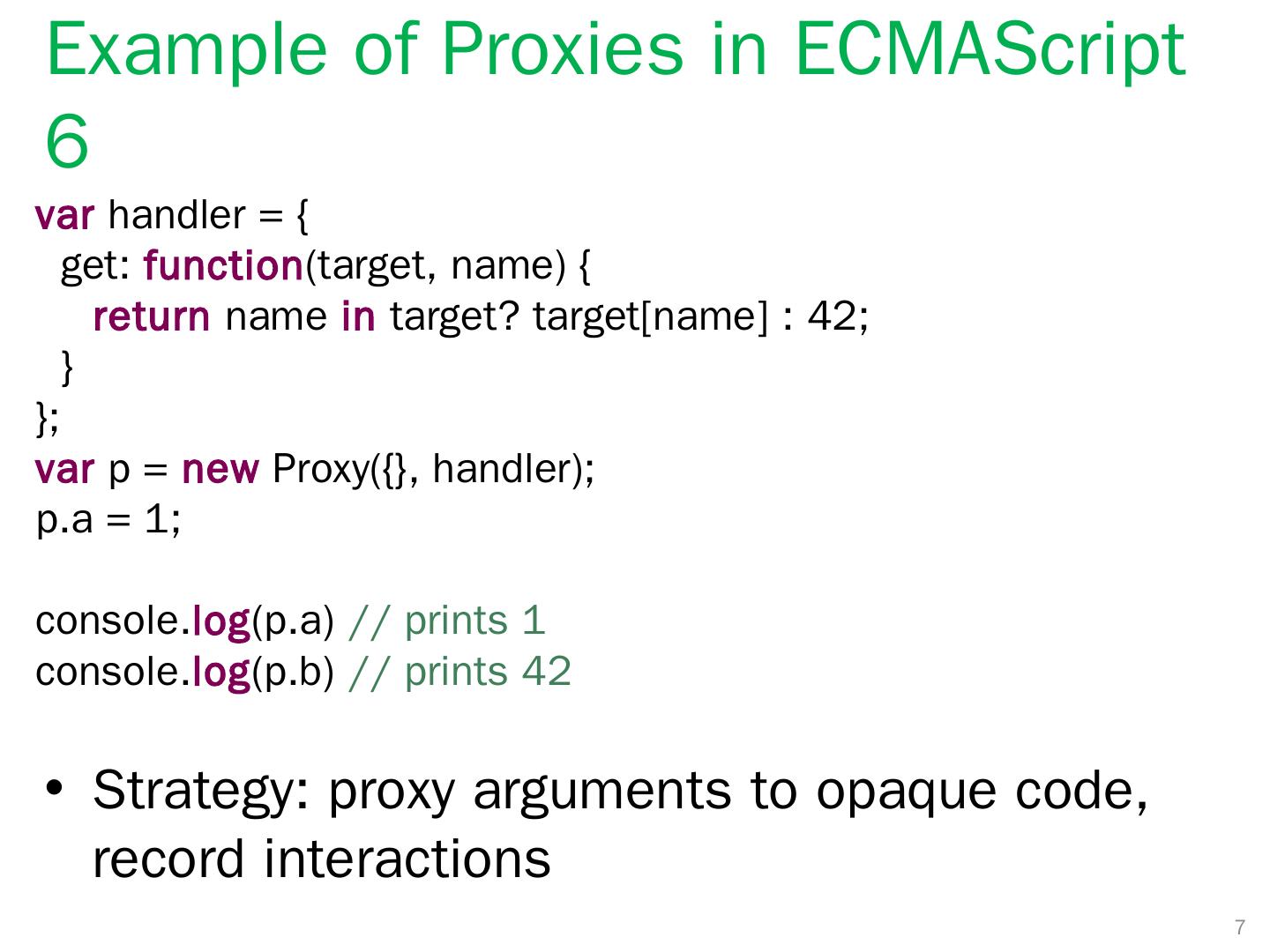 Example of Proxies in ECMAScript 6

var handler = {
  get: function(target, name) {
    return name in target? target[name] : 42;
  }
};
var p = new Proxy({}, handler);
p.a = 1;

console.log(p.a) // prints 1
console.log(p.b) // prints 42

• Strategy: proxy arguments to opaque code, record interactions

7